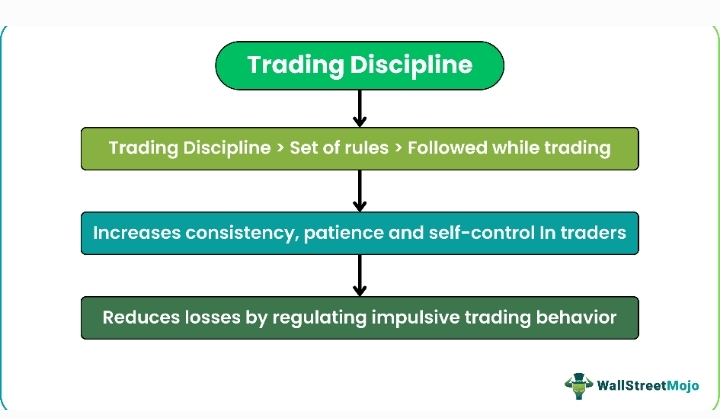 Trading Discipline

Trading Discipline > Set of rules > Followed while trading

Increases consistency, patience and self-control In traders

Reduces losses by regulating impulsive trading behavior

WallStreetMojo